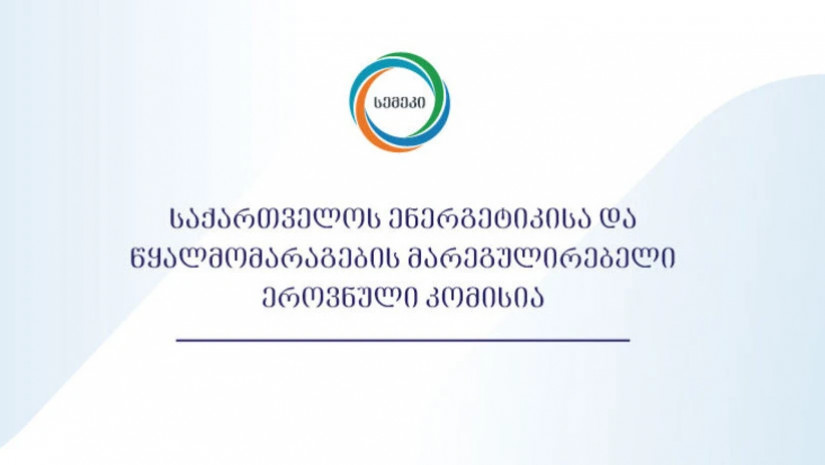 სემეკი

საქართველოს ენერგეტიკისა და წყალმომარაგების მარეგულირებელი ეროვნული კომისია